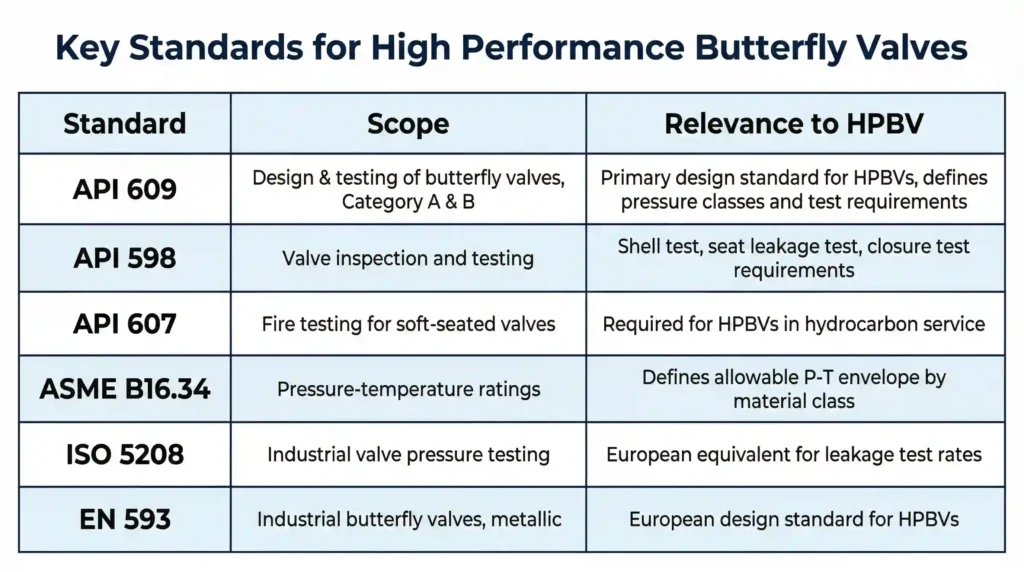 Key Standards for High Performance Butterfly Valves

| Standard | Scope | Relevance to HPBV |
|---|---|---|
| API 609 | Design & testing of butterfly valves, Category A & B | Primary design standard for HPBVs, defines pressure classes and test requirements |
| API 598 | Valve inspection and testing | Shell test, seat leakage test, closure test requirements |
| API 607 | Fire testing for soft-seated valves | Required for HPBVs in hydrocarbon service |
| ASME B16.34 | Pressure-temperature ratings | Defines allowable P-T envelope by material class |
| ISO 5208 | Industrial valve pressure testing | European equivalent for leakage test rates |
| EN 593 | Industrial butterfly valves, metallic | European design standard for HPBVs |